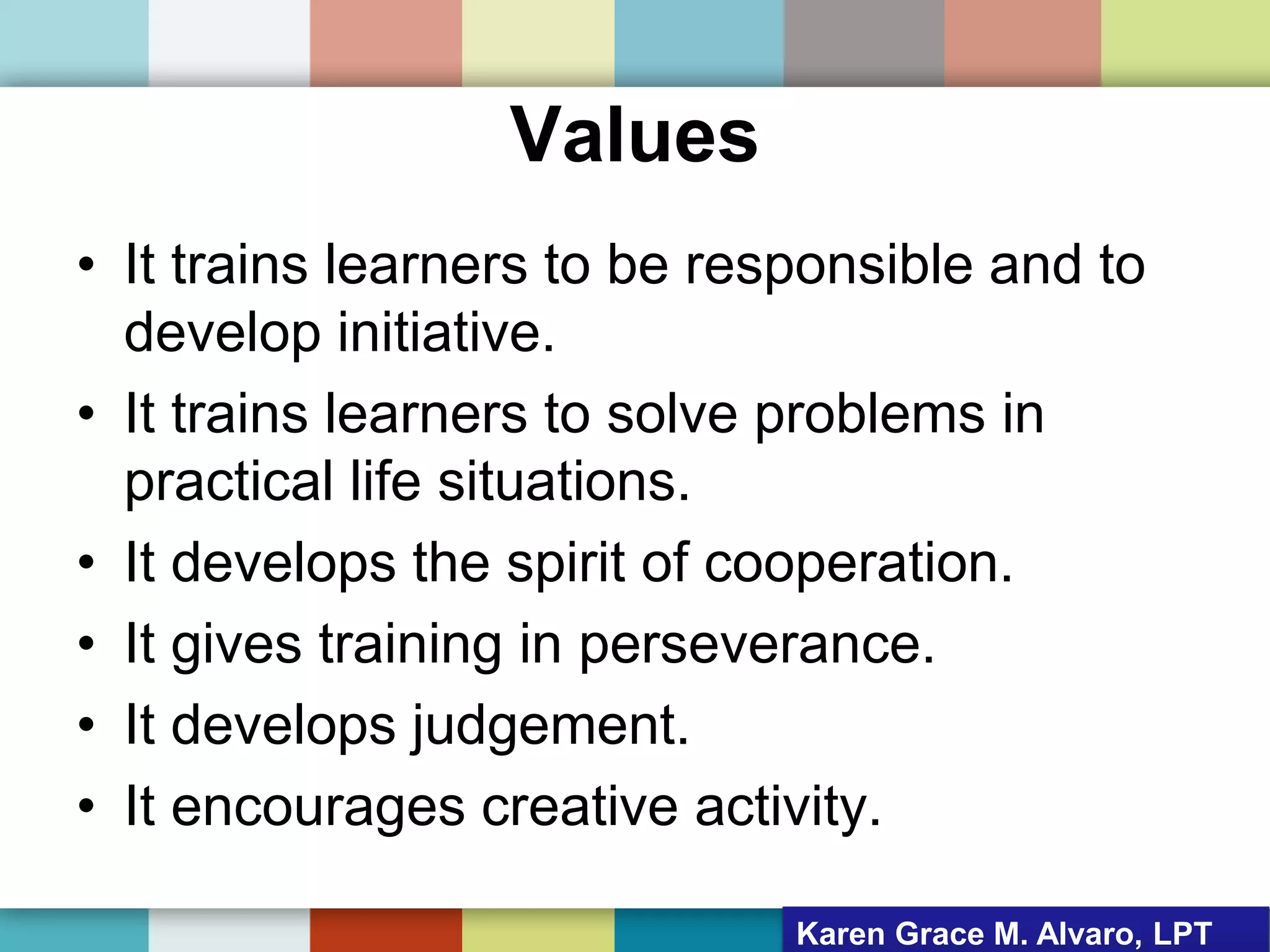 Values

• It trains learners to be responsible and to develop initiative.
• It trains learners to solve problems in practical life situations.
• It develops the spirit of cooperation.
• It gives training in perseverance.
• It develops judgement.
• It encourages creative activity.

Karen Grace M. Alvaro, LPT